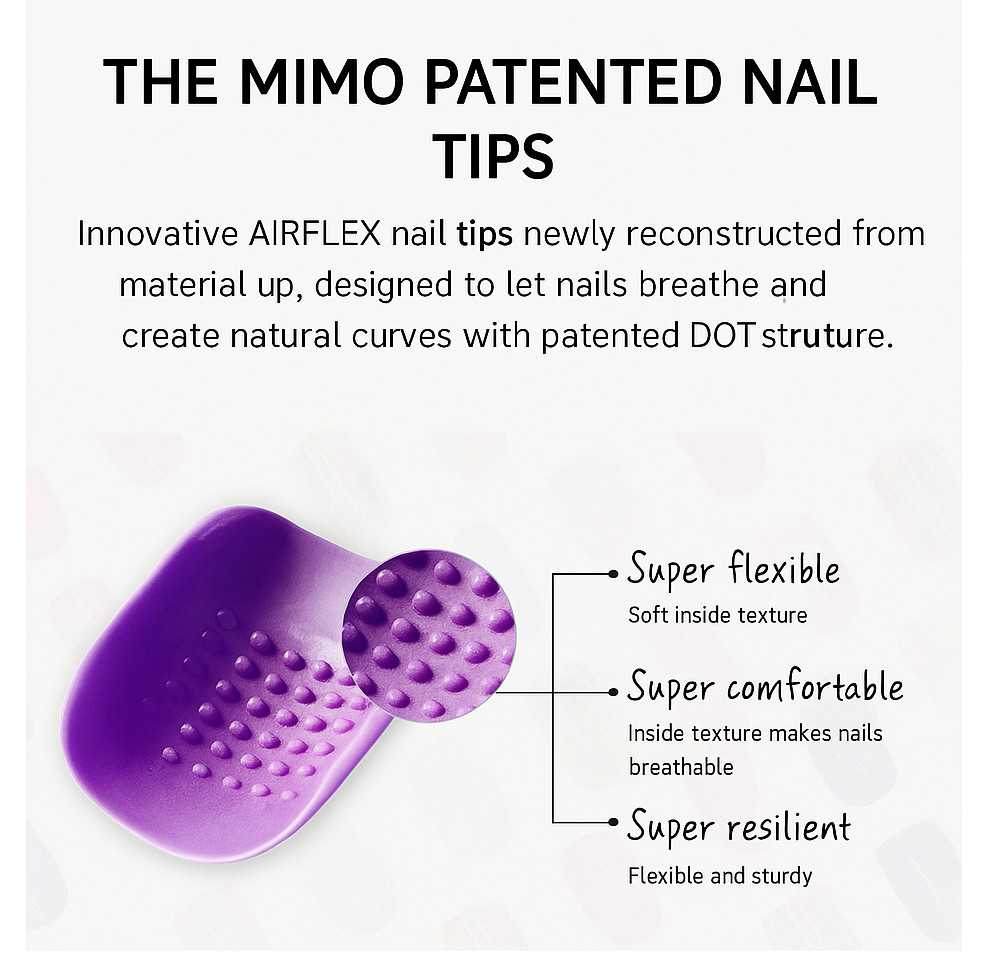 THE MIMO PATENTED NAIL TIPS

Innovative AIRFLEX nail tips newly reconstructed from material up, designed to let nails breathe and create natural curves with patented DOT struture.

Super flexible
Soft inside texture

Super comfortable
Inside texture makes nails breathable

Super resilient
Flexible and sturdy